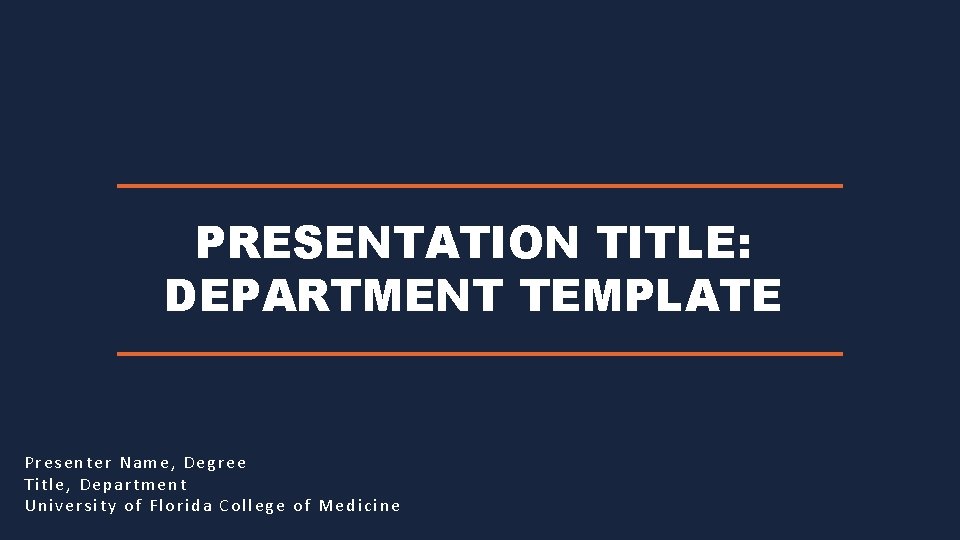 PRESENTATION TITLE: DEPARTMENT TEMPLATE

Presenter Name, Degree
Title, Department
University of Florida College of Medicine